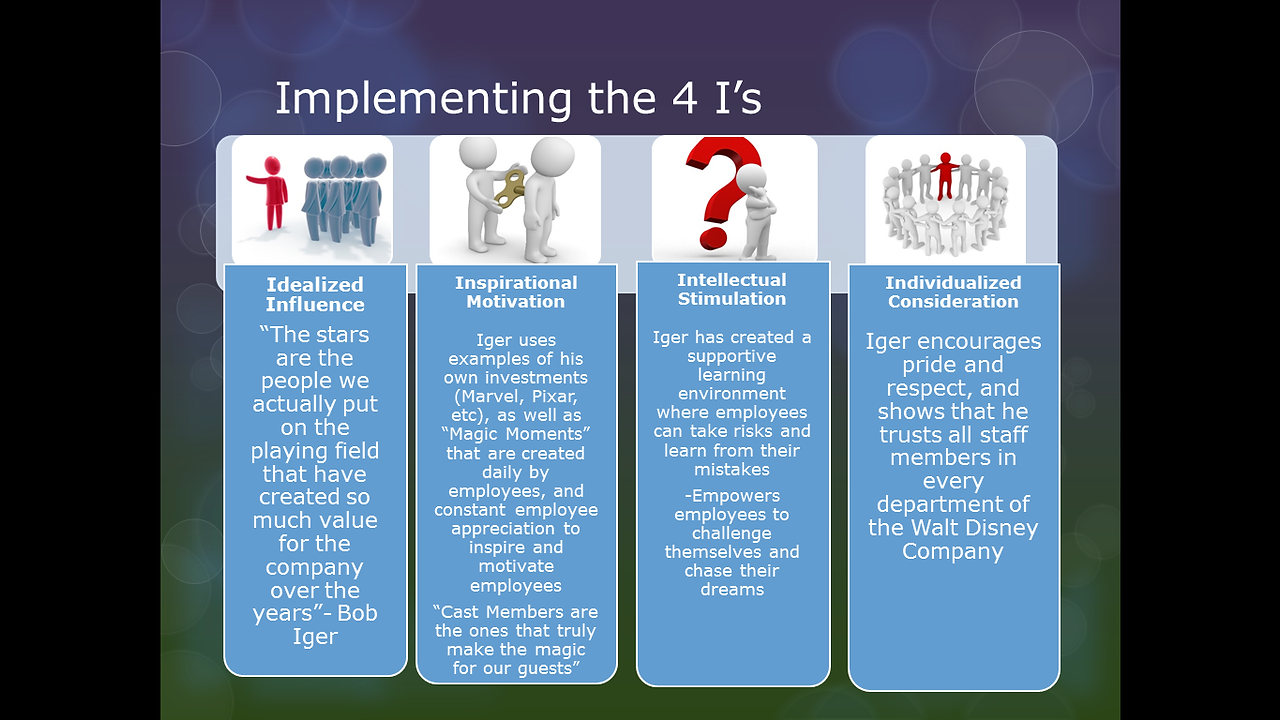 Implementing the 4 I’s

Idealized Influence

“The stars are the people we actually put on the playing field that have created so much value for the company over the years”- Bob Iger

Inspirational Motivation

Iger uses examples of his own investments (Marvel, Pixar, etc), as well as “Magic Moments” that are created daily by employees, and constant employee appreciation to inspire and motivate employees

“Cast Members are the ones that truly make the magic for our guests”

Intellectual Stimulation

Iger has created a supportive learning environment where employees can take risks and learn from their mistakes

-Empowers employees to challenge themselves and chase their dreams

Individualized Consideration

Iger encourages pride and respect, and shows that he trusts all staff members in every department of the Walt Disney Company